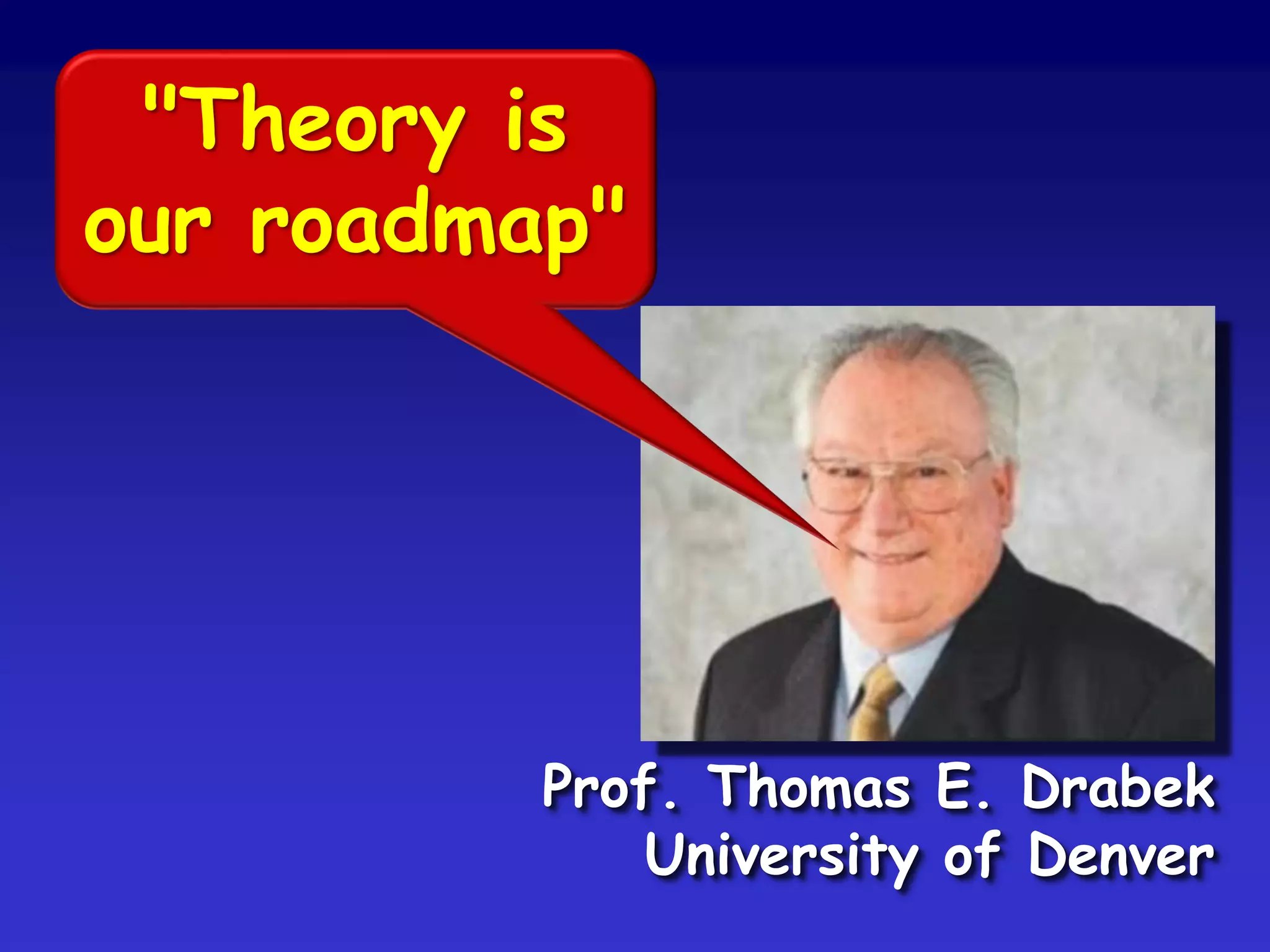 "Theory is our roadmap"

Prof. Thomas E. Drabek
University of Denver